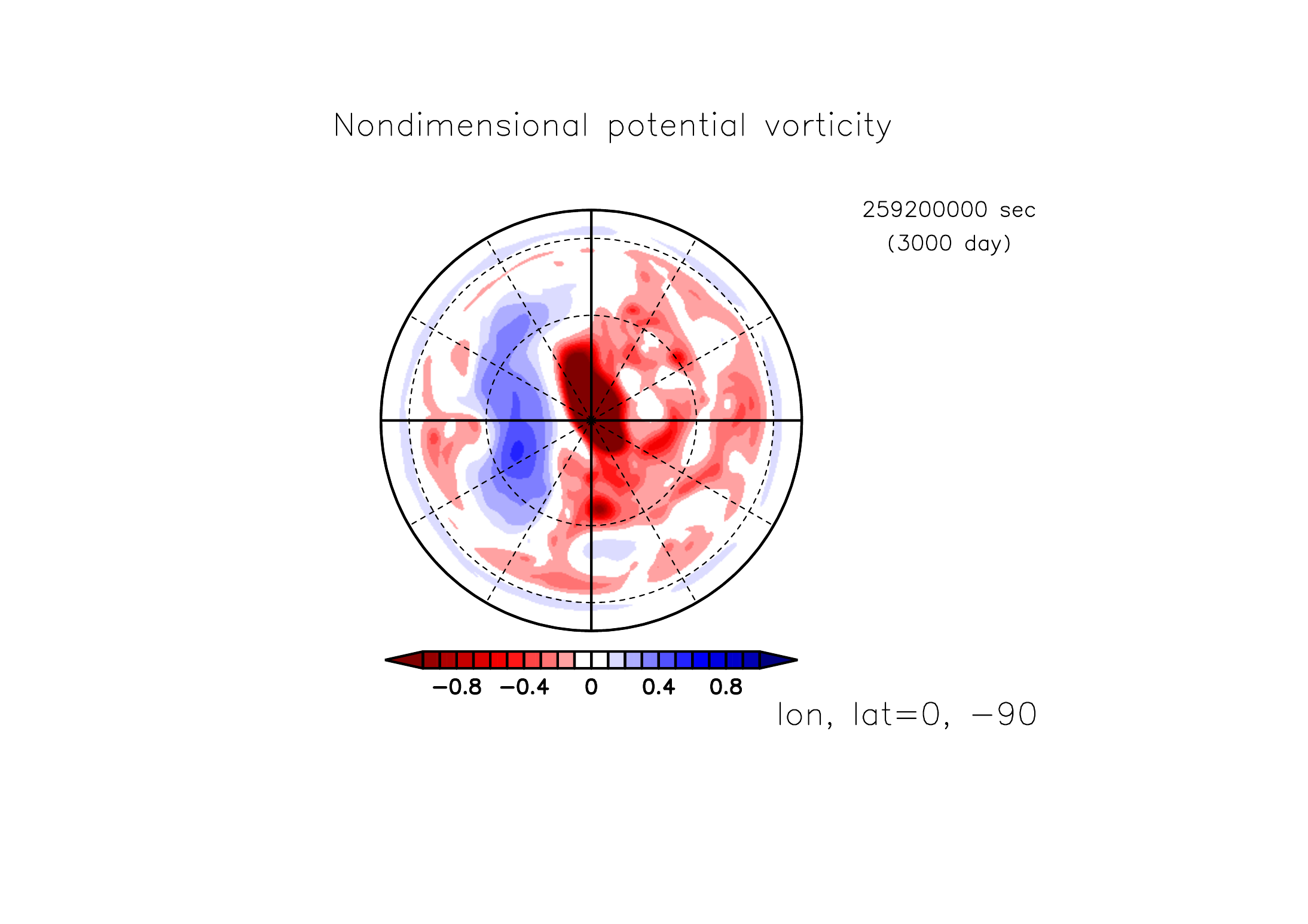 Nondimensional potential vorticity

259200000 sec
(3000 day)

−0.8 −0.4 0 0.4 0.8

lon, lat=0, −90